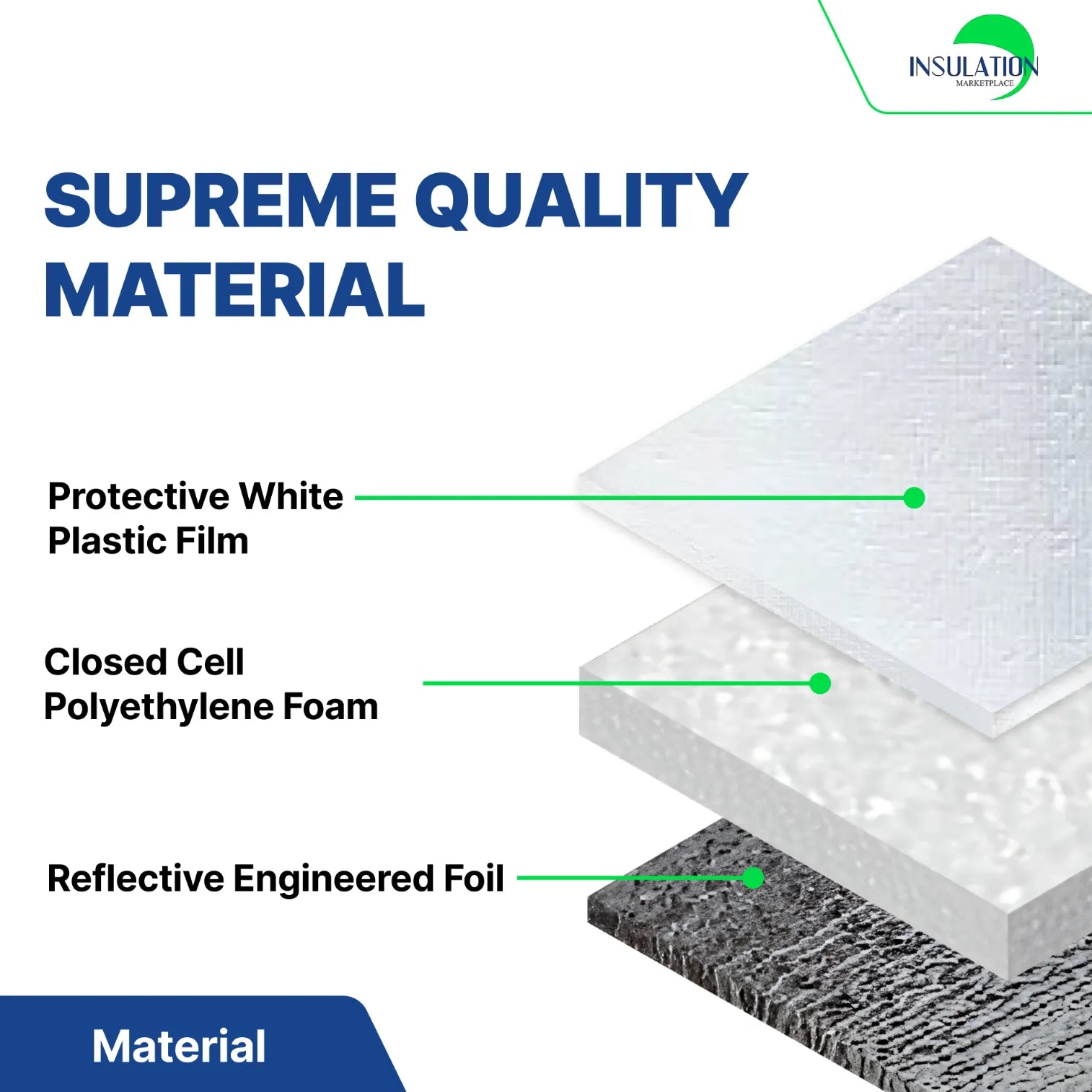 INSULATION
MARKETPLACE

SUPREME QUALITY MATERIAL

Protective White Plastic Film

Closed Cell Polyethylene Foam

Reflective Engineered Foil

Material